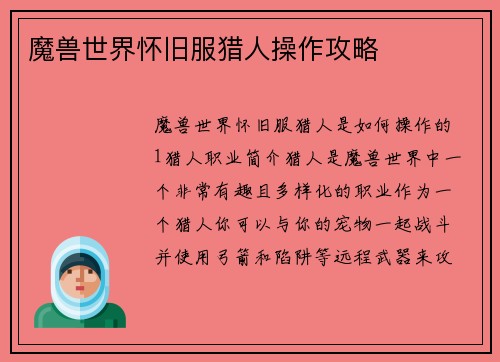 魔兽世界怀旧服猎人操作攻略

魔兽世界怀旧服猎人是如何操作的1猎人职业简介猎人是魔兽世界中一个非常有趣且多样化的职业作为一个猎人你可以与你的宠物一起战斗并使用弓箭和陷阱等远程武器来攻